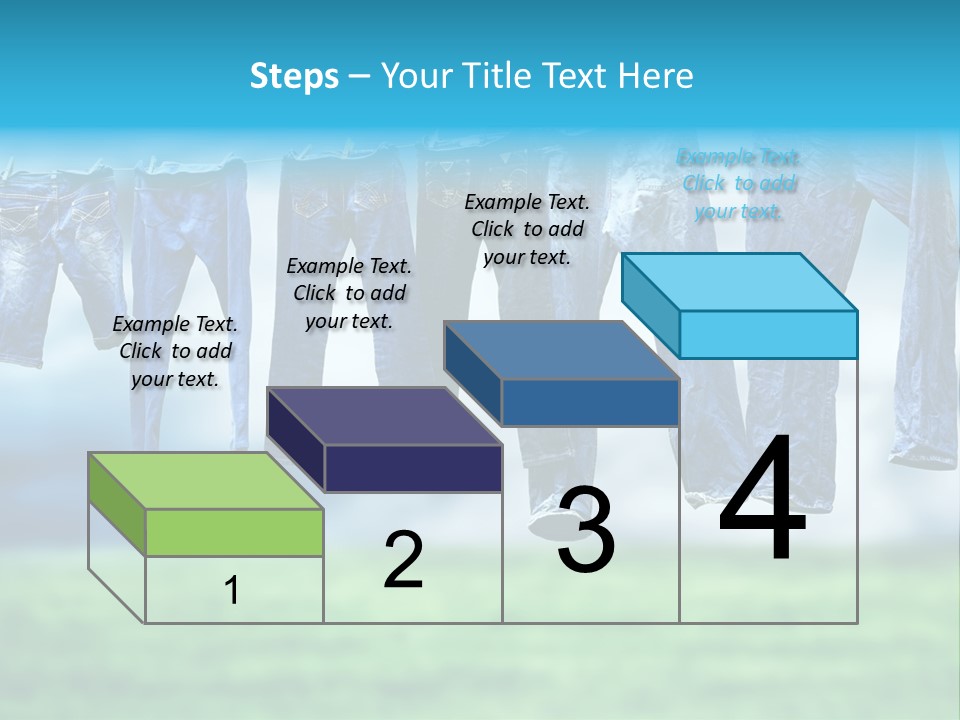 Steps – Your Title Text Here

Example Text. Click to add your text.

Example Text. Click to add your text.

Example Text. Click to add your text.

Example Text. Click to add your text.

1

2

3

4